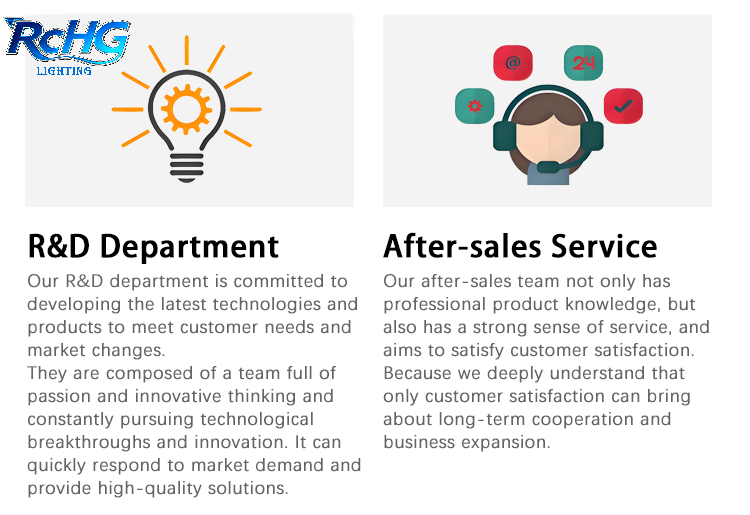 RcHG
LIGHTING

@
24

R&D Department

Our R&D department is committed to developing the latest technologies and products to meet customer needs and market changes.
They are composed of a team full of passion and innovative thinking and constantly pursuing technological breakthroughs and innovation. It can quickly respond to market demand and provide high-quality solutions.

After-sales Service

Our after-sales team not only has professional product knowledge, but also has a strong sense of service, and aims to satisfy customer satisfaction. Because we deeply understand that only customer satisfaction can bring about long-term cooperation and business expansion.